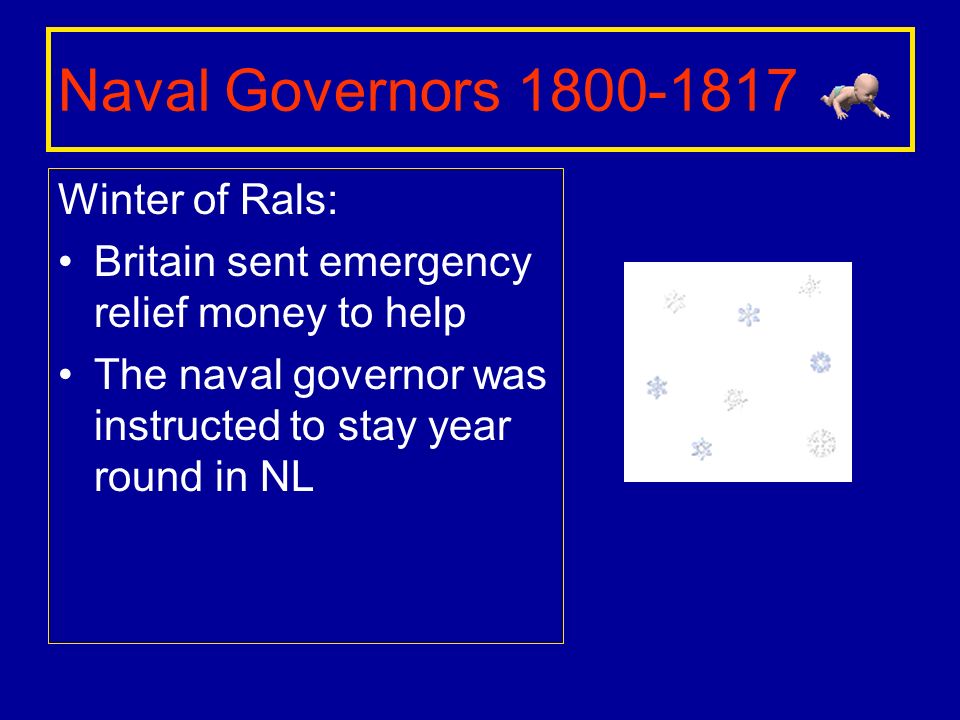 Naval Governors 1800-1817

Winter of Rals:

• Britain sent emergency relief money to help

• The naval governor was instructed to stay year round in NL